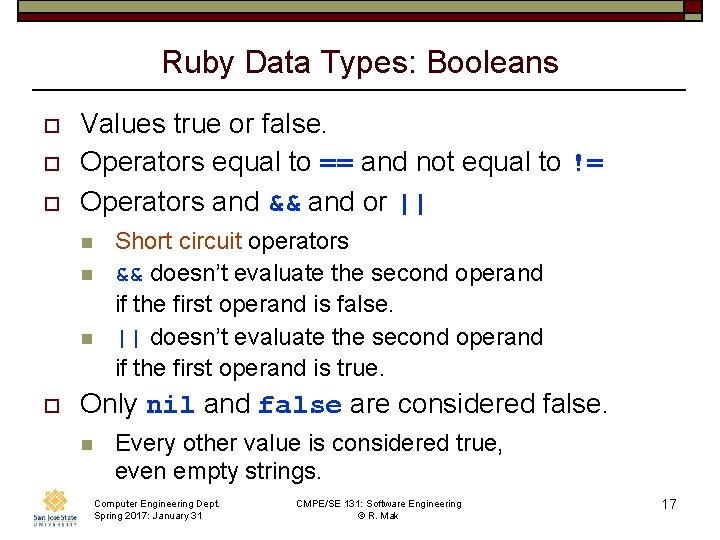 Ruby Data Types: Booleans

Values true or false.

Operators equal to == and not equal to !=

Operators and && and or ||

Short circuit operators

&& doesn't evaluate the second operand if the first operand is false.

|| doesn't evaluate the second operand if the first operand is true.

Only nil and false are considered false.

Every other value is considered true, even empty strings.

San José State UNIVERSITY

Computer Engineering Dept.
Spring 2017: January 31

CMPE/SE 131: Software Engineering
© R. Mak

17